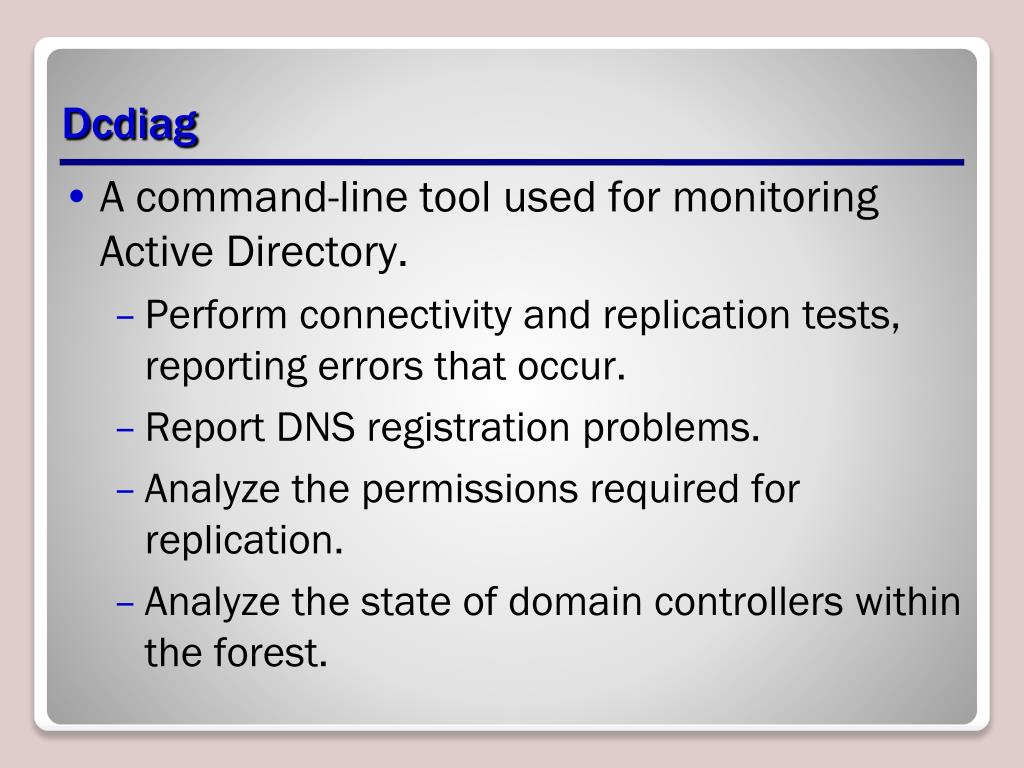 Dcdiag

• A command-line tool used for monitoring Active Directory.

– Perform connectivity and replication tests, reporting errors that occur.

– Report DNS registration problems.

– Analyze the permissions required for replication.

– Analyze the state of domain controllers within the forest.